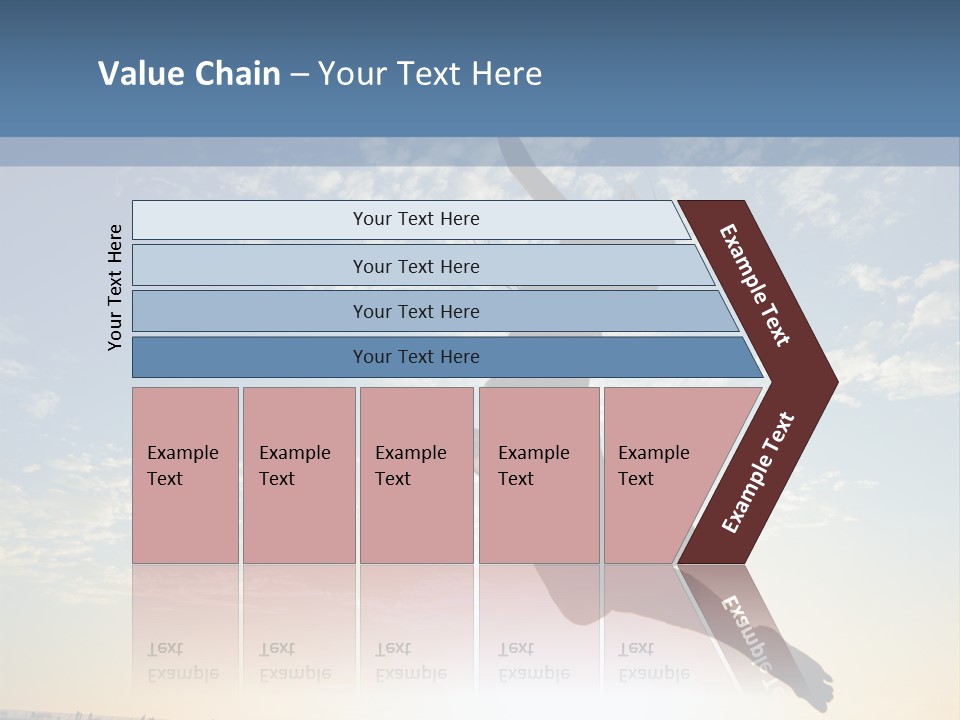 Value Chain – Your Text Here

Your Text Here

Your Text Here

Your Text Here

Your Text Here

Your Text Here

Example Text

Example Text

Example Text

Example Text

Example Text

Example Text

Example Text